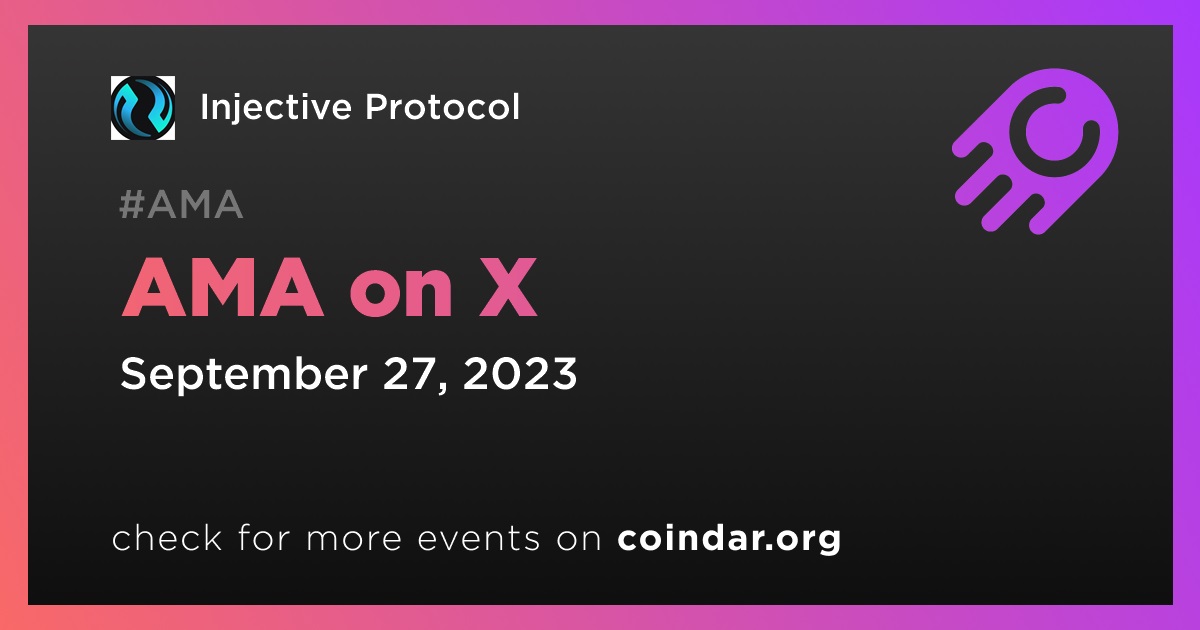 Injective Protocol

#AMA

AMA on X

September 27, 2023

check for more events on coindar.org